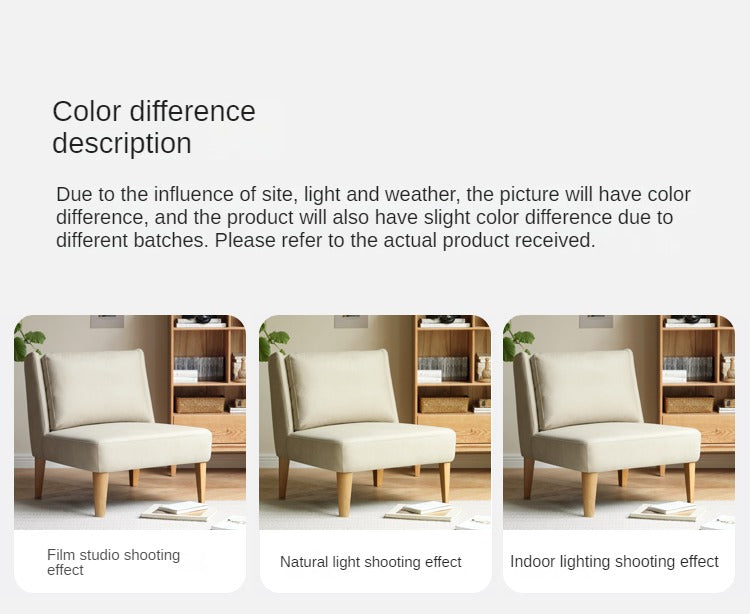 Color difference description

Due to the influence of site, light and weather, the picture will have color difference, and the product will also have slight color difference due to different batches. Please refer to the actual product received.

Film studio shooting effect

Natural light shooting effect

Indoor lighting shooting effect